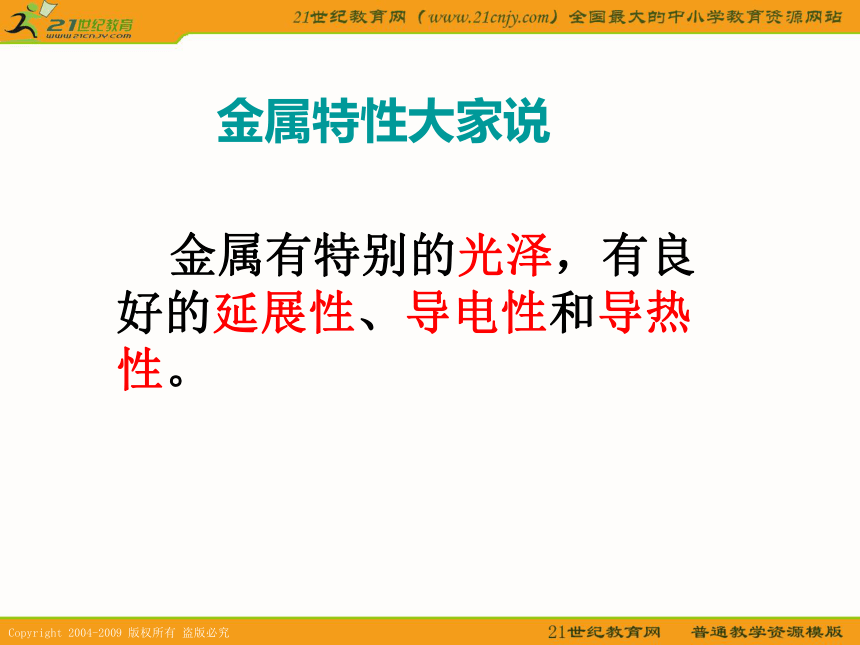 21世纪教育
www.21cnjy.com

21世纪教育网（www.21cnjy.com）全国最大的中小学教育资源网站

金属特性大家说

金属有特别的光泽，有良好的延展性、导电性和导热性。

Copyright 2004-2009 版权所有 盗版必究

21世纪教育网　普通教学资源模版